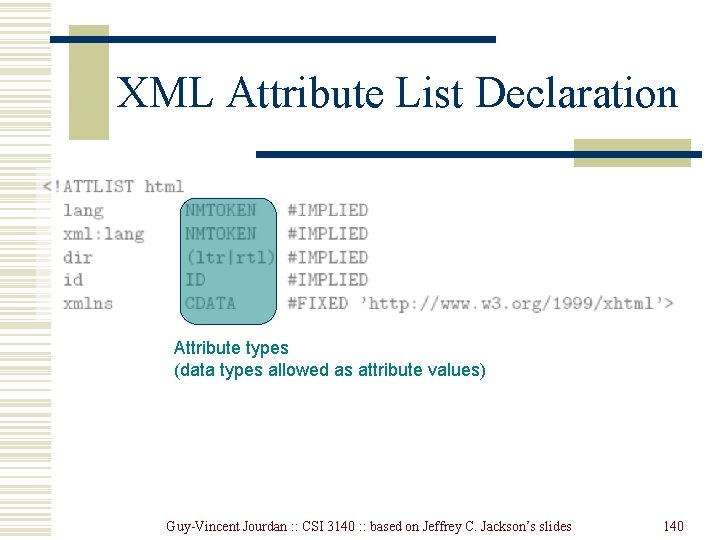 XML Attribute List Declaration

<!ATTLIST html
  lang        NMTOKEN    #IMPLIED
  xml:lang    NMTOKEN    #IMPLIED
  dir         (ltr|rtl)  #IMPLIED
  id          ID         #IMPLIED
  xmlns       CDATA      #FIXED 'http://www.w3.org/1999/xhtml'>

Attribute types
(data types allowed as attribute values)

Guy-Vincent Jourdan :: CSI 3140 :: based on Jeffrey C. Jackson's slides

140